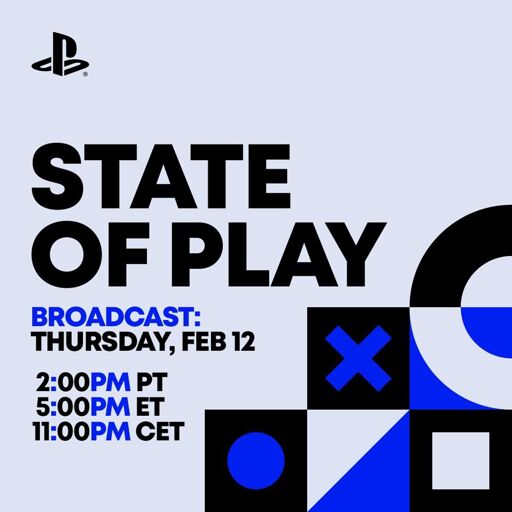 STATE OF PLAY

BROADCAST:
THURSDAY, FEB 12

2:00PM PT
5:00PM ET
11:00PM CET